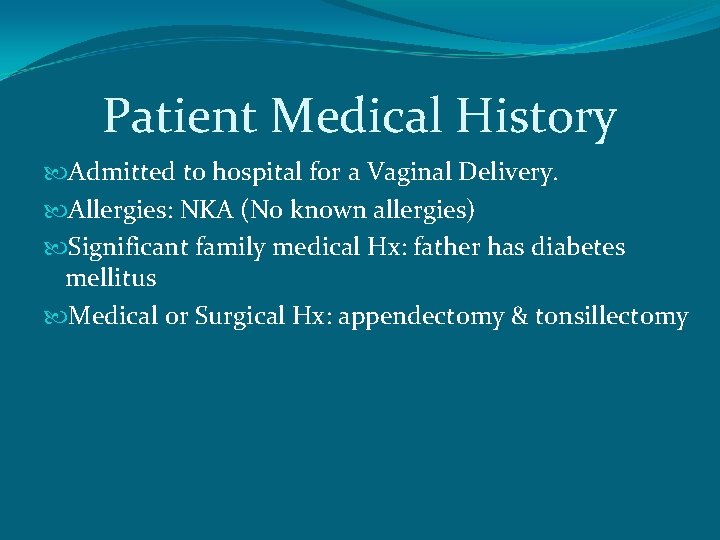 Patient Medical History

Admitted to hospital for a Vaginal Delivery.

Allergies: NKA (No known allergies)

Significant family medical Hx: father has diabetes mellitus

Medical or Surgical Hx: appendectomy & tonsillectomy